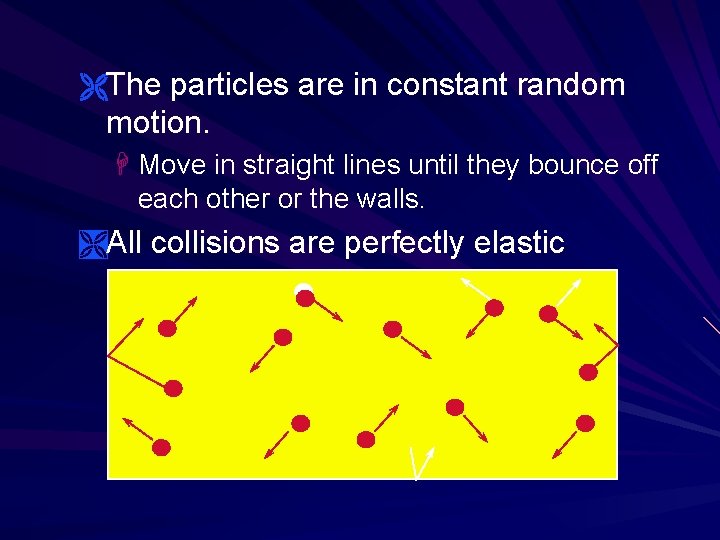 The particles are in constant random motion.

Move in straight lines until they bounce off each other or the walls.

All collisions are perfectly elastic